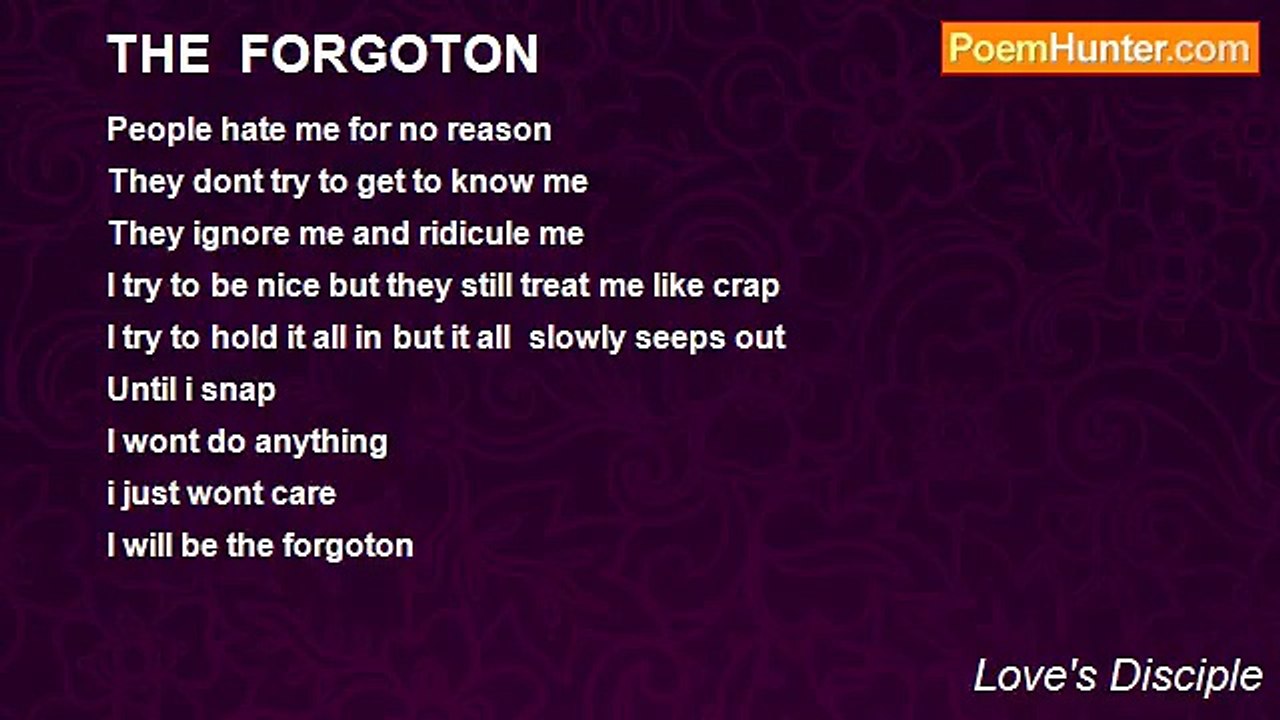 THE FORGOTON

PoemHunter.com

People hate me for no reason
They dont try to get to know me
They ignore me and ridicule me
I try to be nice but they still treat me like crap
I try to hold it all in but it all slowly seeps out
Until i snap
I wont do anything
i just wont care
I will be the forgoton

Love's Disciple